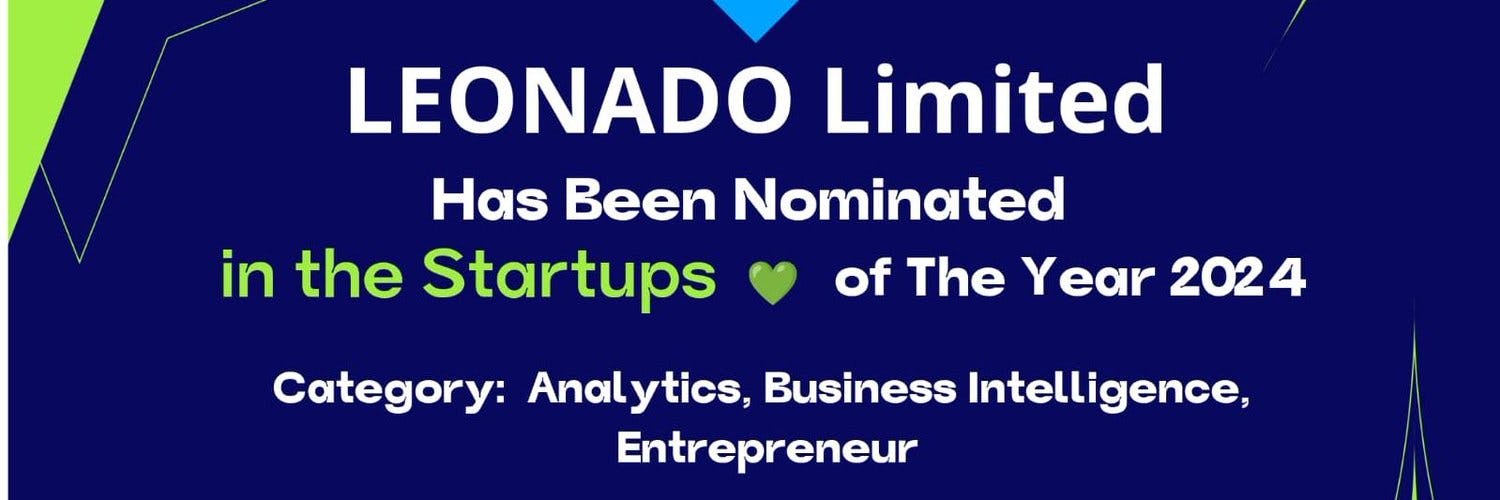 LEONADO Limited

Has Been Nominated

in the Startups 💚 of The Year 2024

Category: Analytics, Business Intelligence, Entrepreneur